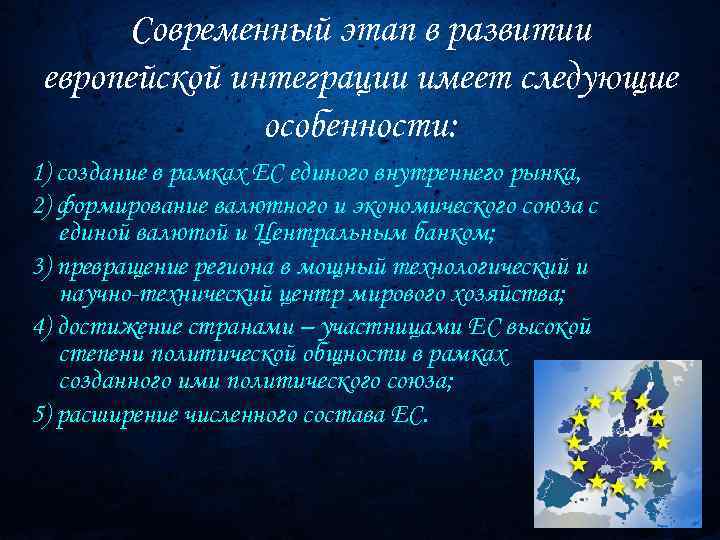 Современный этап в развитии европейской интеграции имеет следующие особенности:

1) создание в рамках ЕС единого внутреннего рынка,

2) формирование валютного и экономического союза с единой валютой и Центральным банком;

3) превращение региона в мощный технологический и научно-технический центр мирового хозяйства;

4) достижение странами – участницами ЕС высокой степени политической общности в рамках созданного ими политического союза;

5) расширение численного состава ЕС.